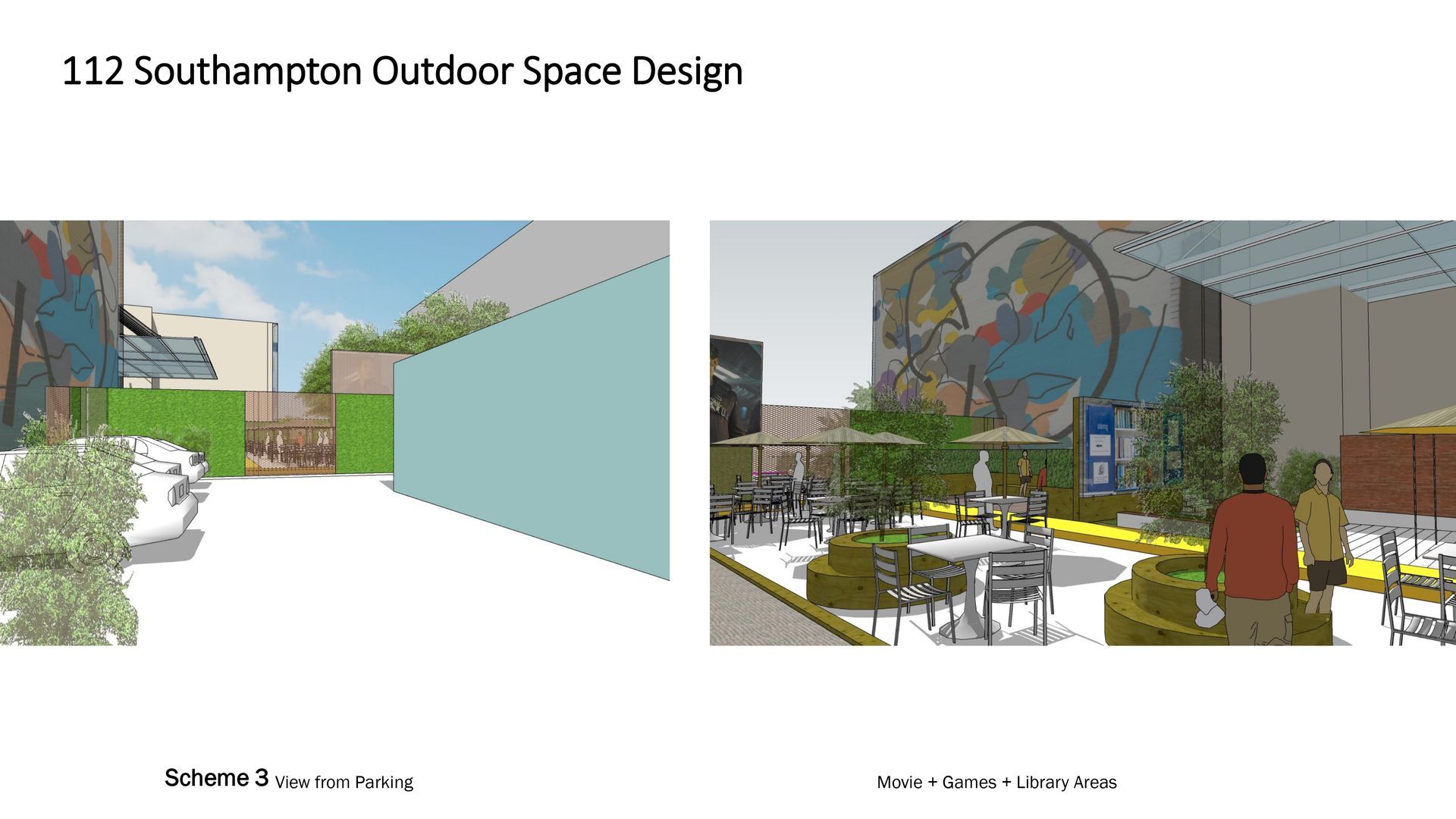 112 Southampton Outdoor Space Design

Scheme 3 View from Parking

Movie + Games + Library Areas